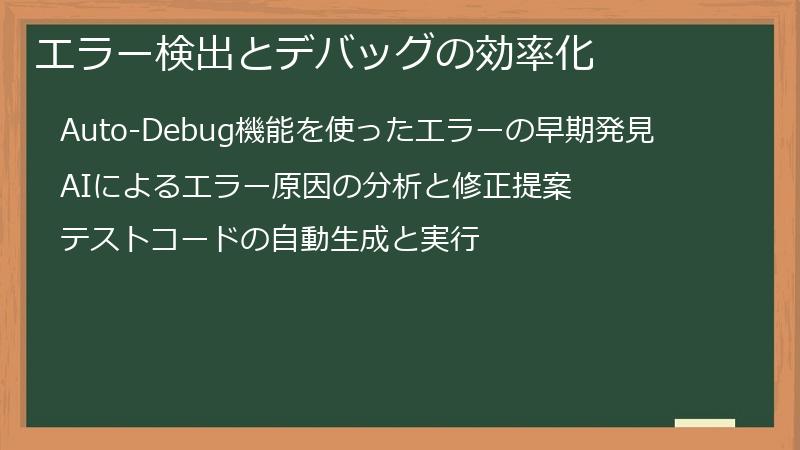 エラー検出とデバッグの効率化

Auto-Debug機能を使ったエラーの早期発見

AIによるエラー原因の分析と修正提案

テストコードの自動生成と実行